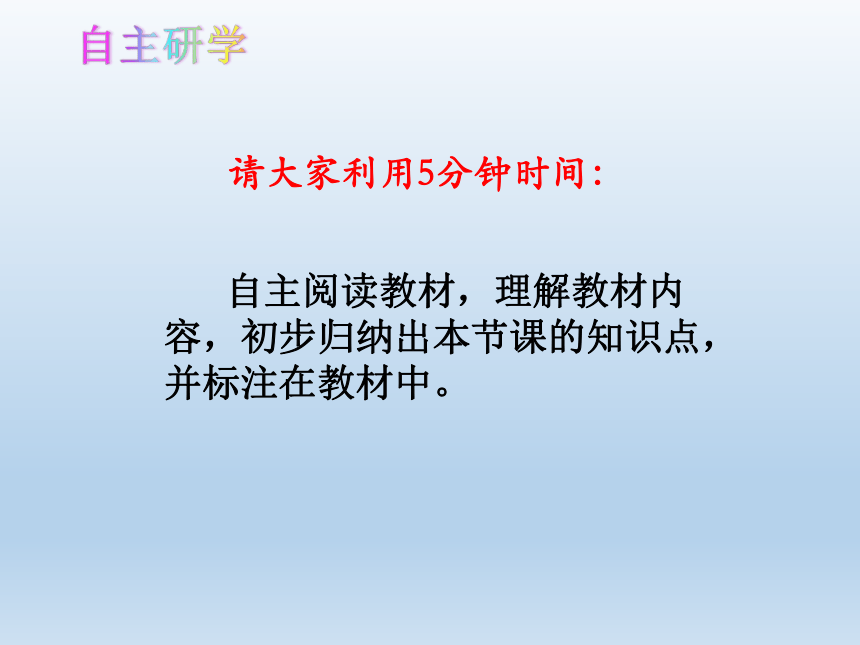 自主研学

请大家利用5分钟时间:

自主阅读教材，理解教材内容，初步归纳出本节课的知识点，并标注在教材中。